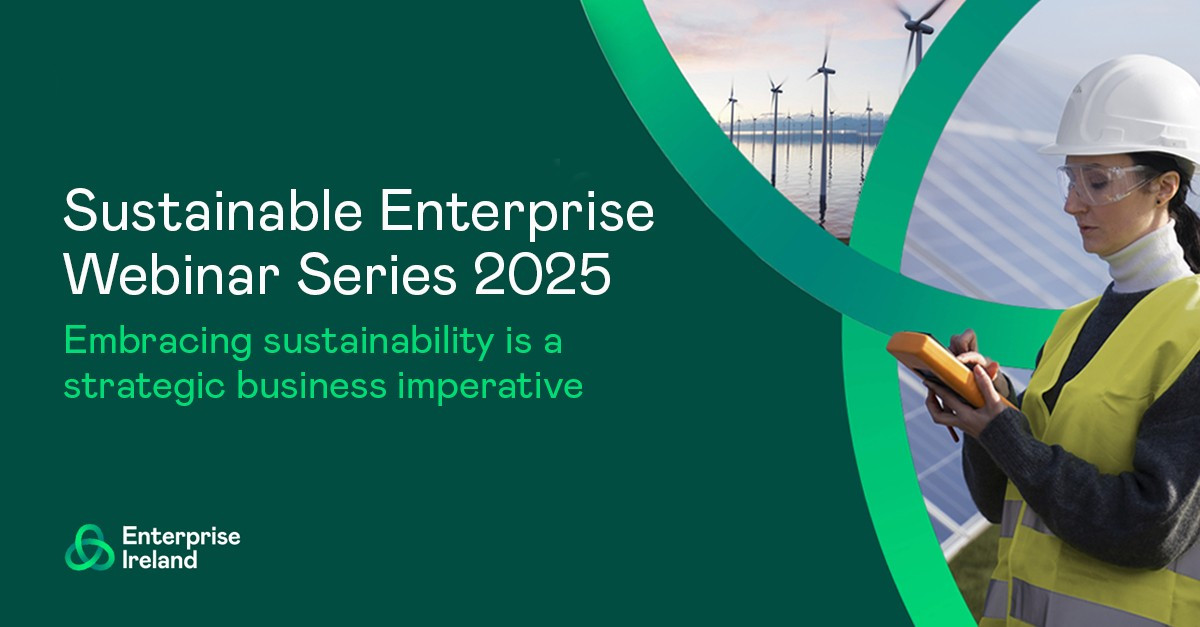 Sustainable Enterprise Webinar Series 2025

Embracing sustainability is a strategic business imperative

Enterprise Ireland